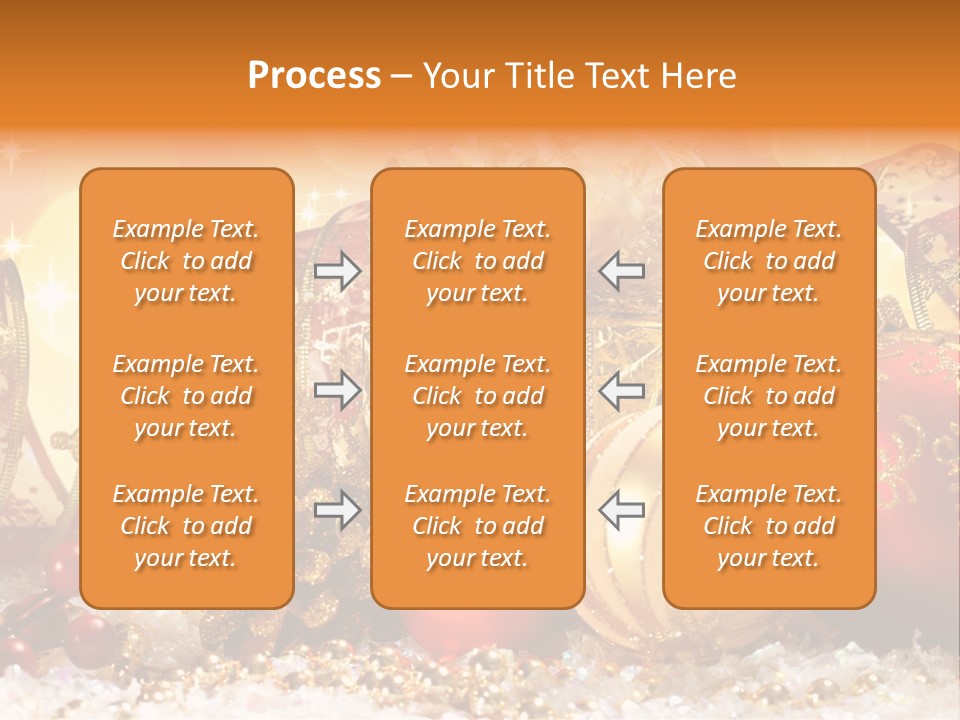 Process – Your Title Text Here

Example Text. Click to add your text.

Example Text. Click to add your text.

Example Text. Click to add your text.

Example Text. Click to add your text.

Example Text. Click to add your text.

Example Text. Click to add your text.

Example Text. Click to add your text.

Example Text. Click to add your text.

Example Text. Click to add your text.